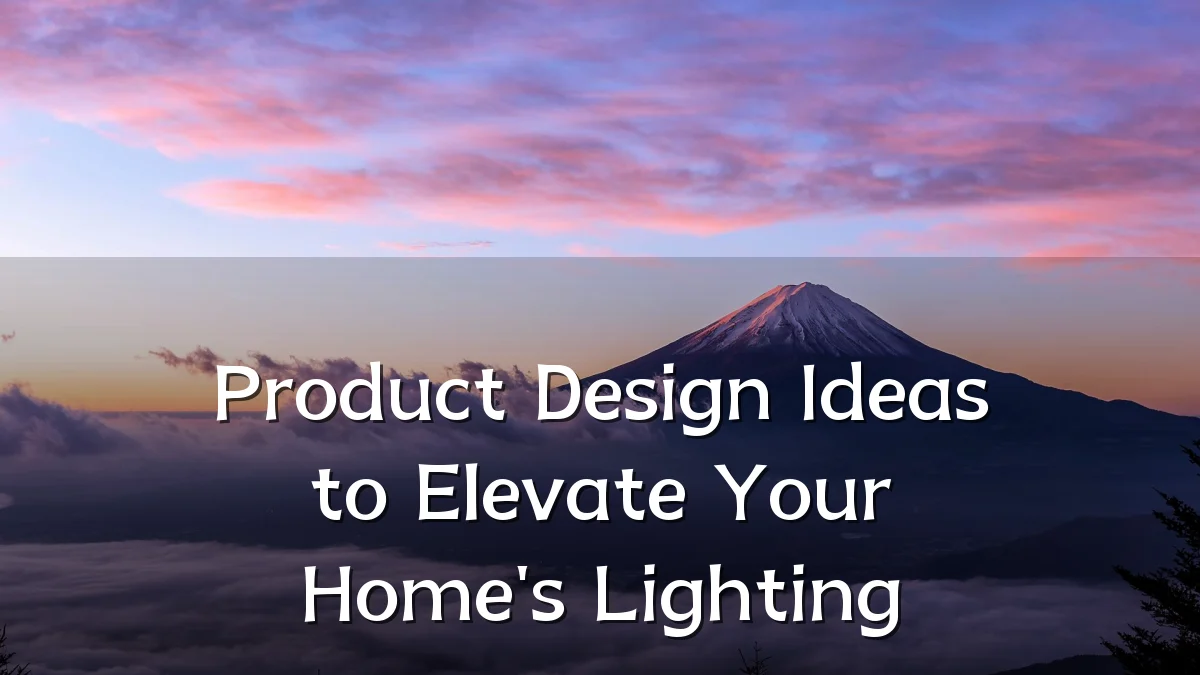 Product Design Ideas to Elevate Your Home's Lighting